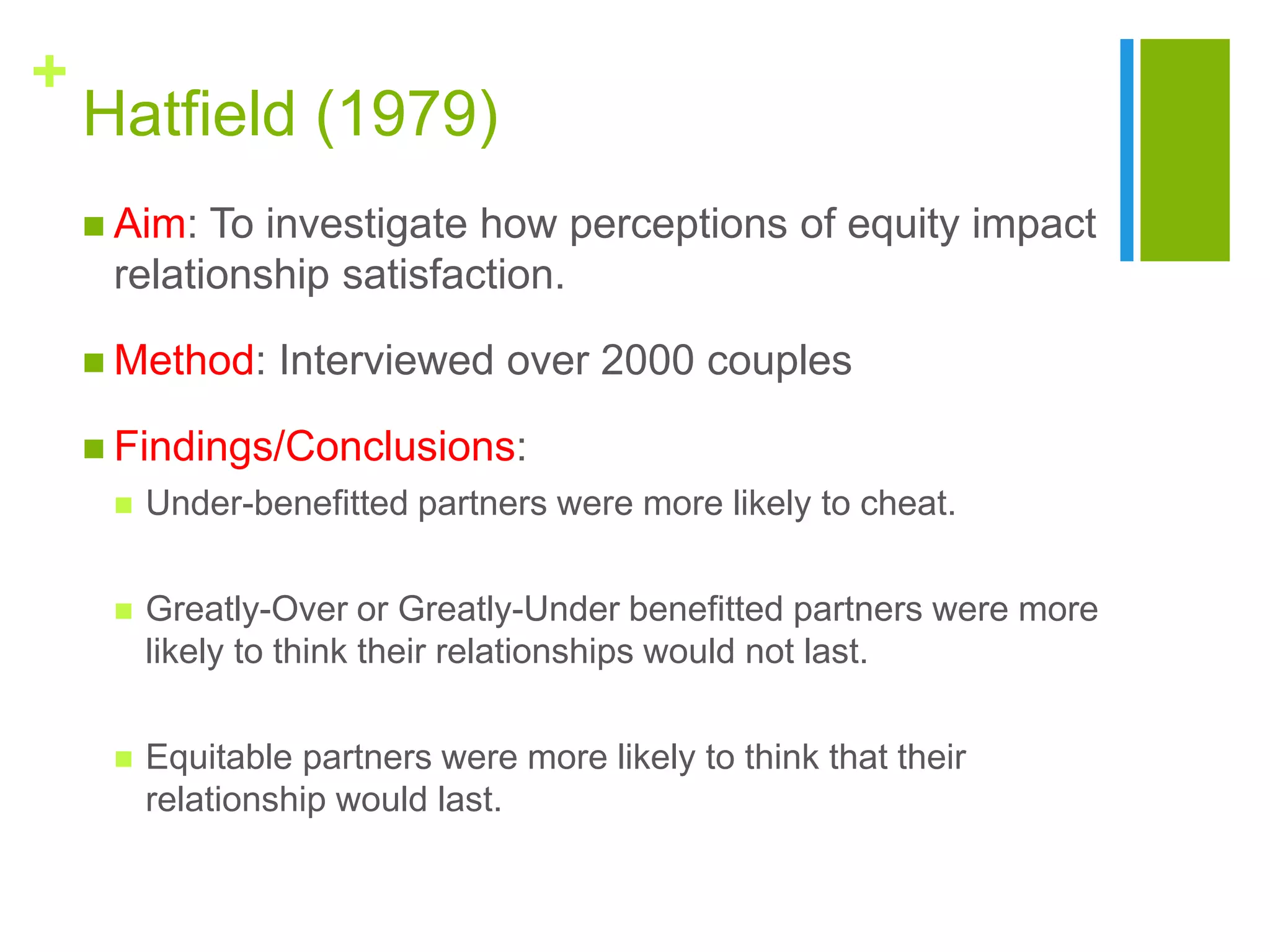 +
Hatfield (1979)

Aim: To investigate how perceptions of equity impact relationship satisfaction.

Method: Interviewed over 2000 couples

Findings/Conclusions:

Under-benefitted partners were more likely to cheat.

Greatly-Over or Greatly-Under benefitted partners were more likely to think their relationships would not last.

Equitable partners were more likely to think that their relationship would last.